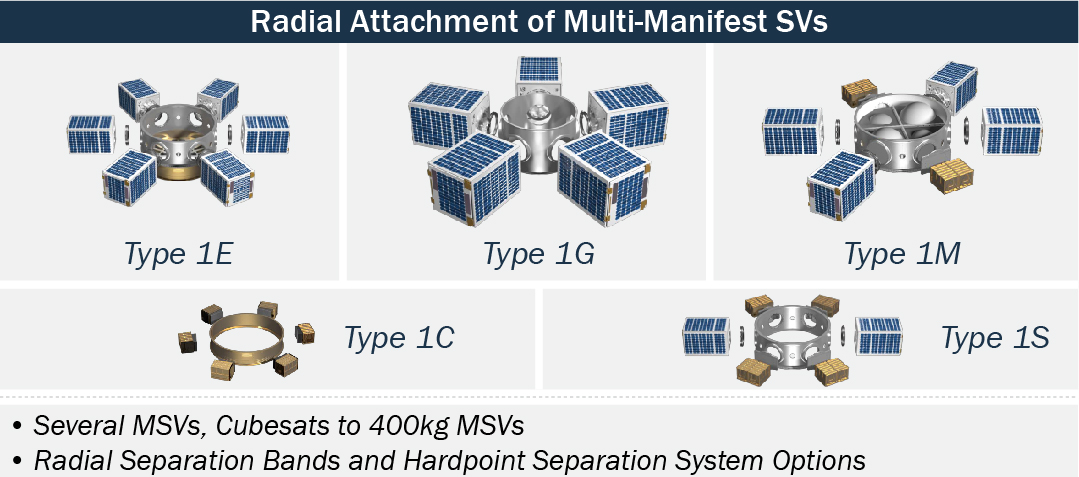 Radial Attachment of Multi-Manifest SVs

Type 1E

Type 1G

Type 1M

Type 1C

Type 1S

• Several MSVs, Cubesats to 400kg MSVs
• Radial Separation Bands and Hardpoint Separation System Options